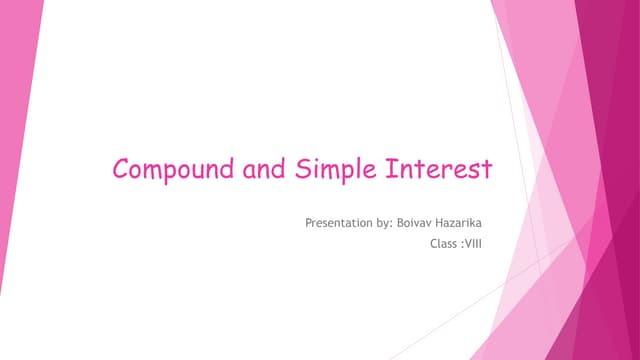 Compound and Simple Interest

Presentation by: Boivav Hazarika
Class :VIII